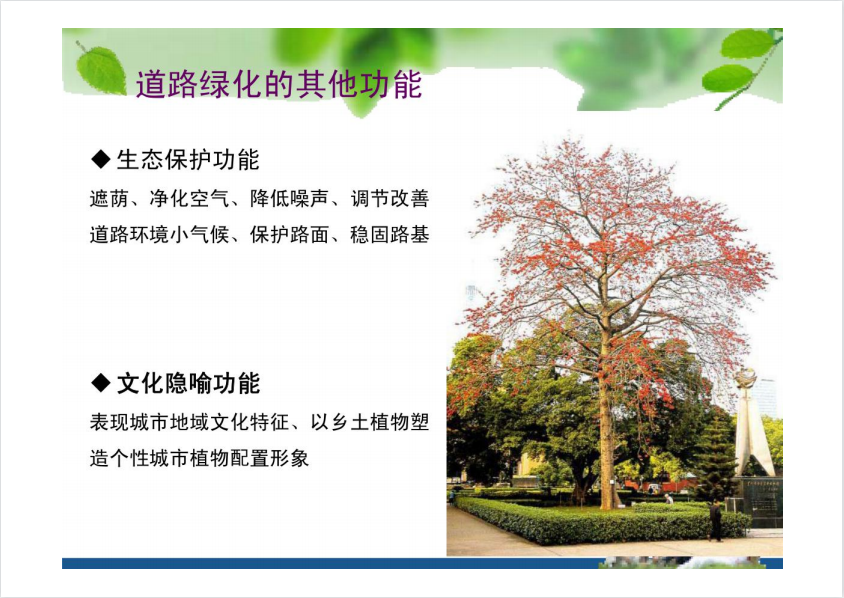 道路绿化的其他功能

◆ 生态保护功能

遮荫、净化空气、降低噪声、调节改善道路环境小气候、保护路面、稳固路基

◆ 文化隐喻功能

表现城市地域文化特征、以乡土植物塑造个性城市植物配置形象